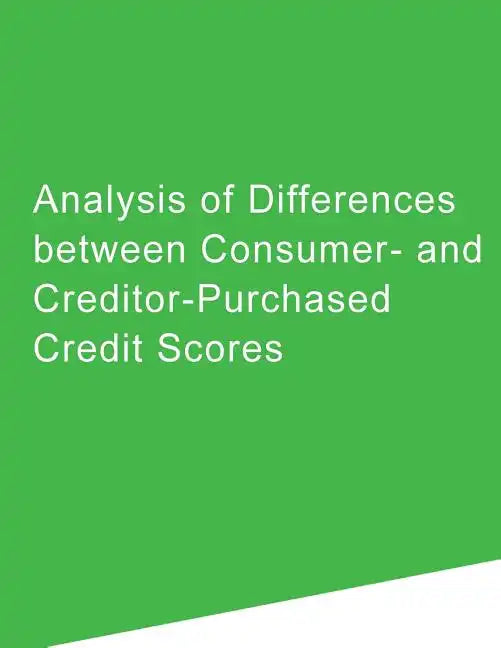 Analysis of Differences between Consumer- and Creditor-Purchased Credit Scores